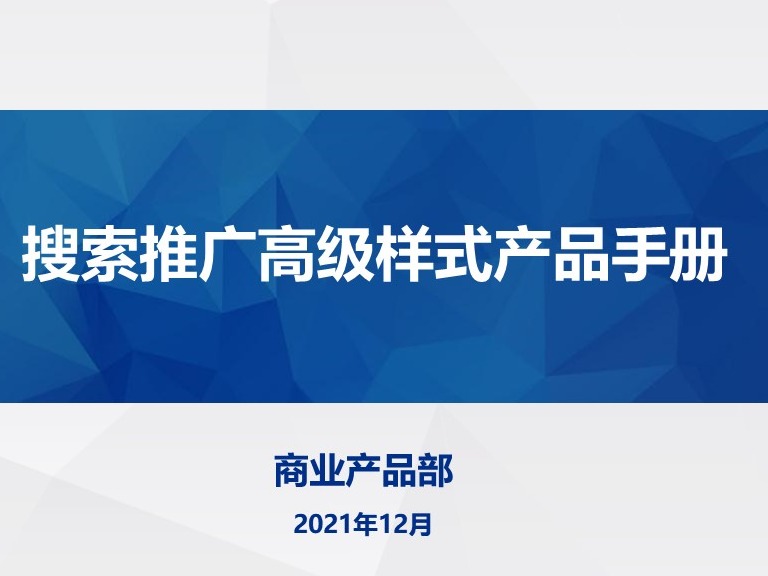 搜索推广高级样式产品手册

商业产品部

2021年12月